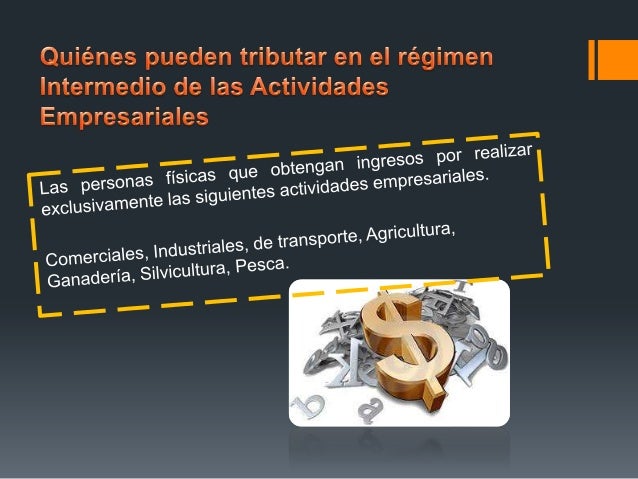 Quiénes pueden tributar en el régimen Intermedio de las Actividades Empresariales

Las personas físicas que obtengan ingresos por realizar exclusivamente las siguientes actividades empresariales.

Comerciales, Industriales, de transporte, Agricultura, Ganadería, Silvicultura, Pesca.